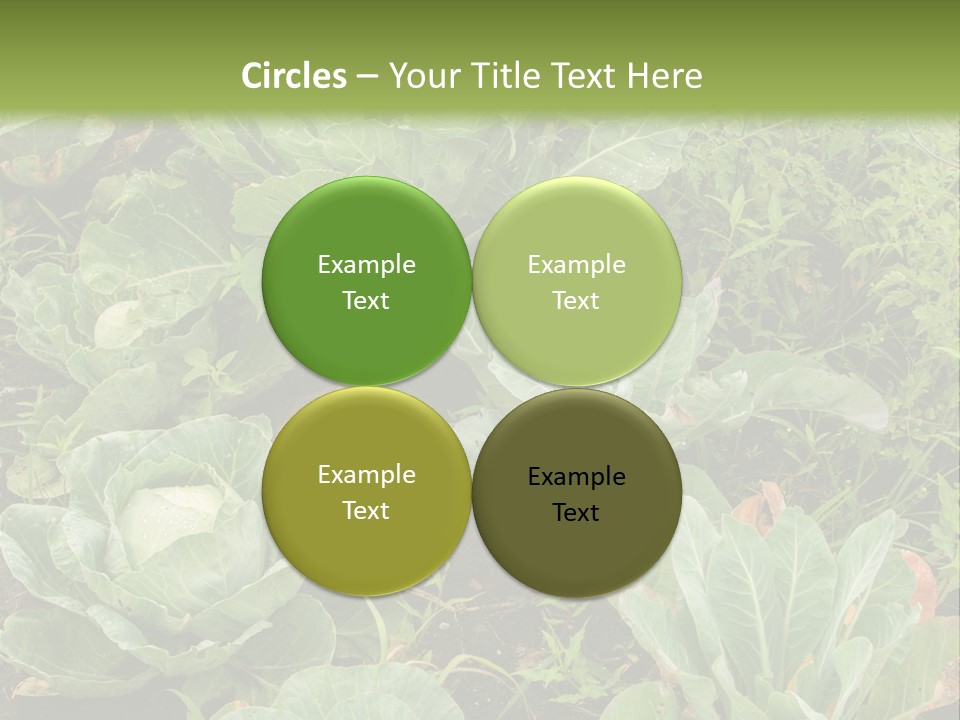 Circles – Your Title Text Here

Example Text

Example Text

Example Text

Example Text